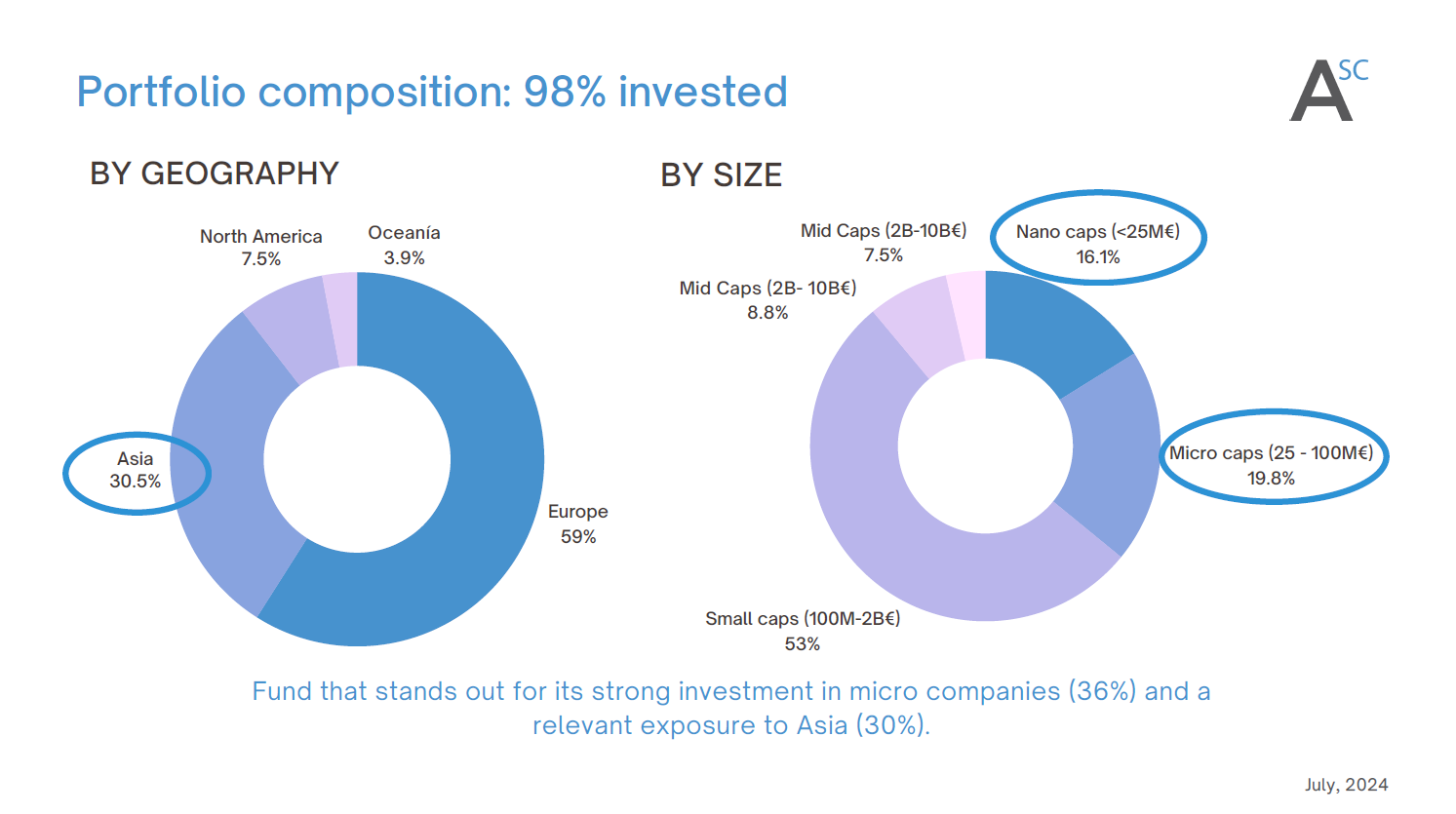 Portfolio composition: 98% invested

A SC

BY GEOGRAPHY

North America
7.5%

Oceanía
3.9%

Asia
30.5%

Europe
59%

BY SIZE

Mid Caps (2B-10B€)
7.5%

Nano caps (<25M€)
16.1%

Mid Caps (2B- 10B€)
8.8%

Micro caps (25 - 100M€)
19.8%

Small caps (100M-2B€)
53%

Fund that stands out for its strong investment in micro companies (36%) and a relevant exposure to Asia (30%).

July, 2024